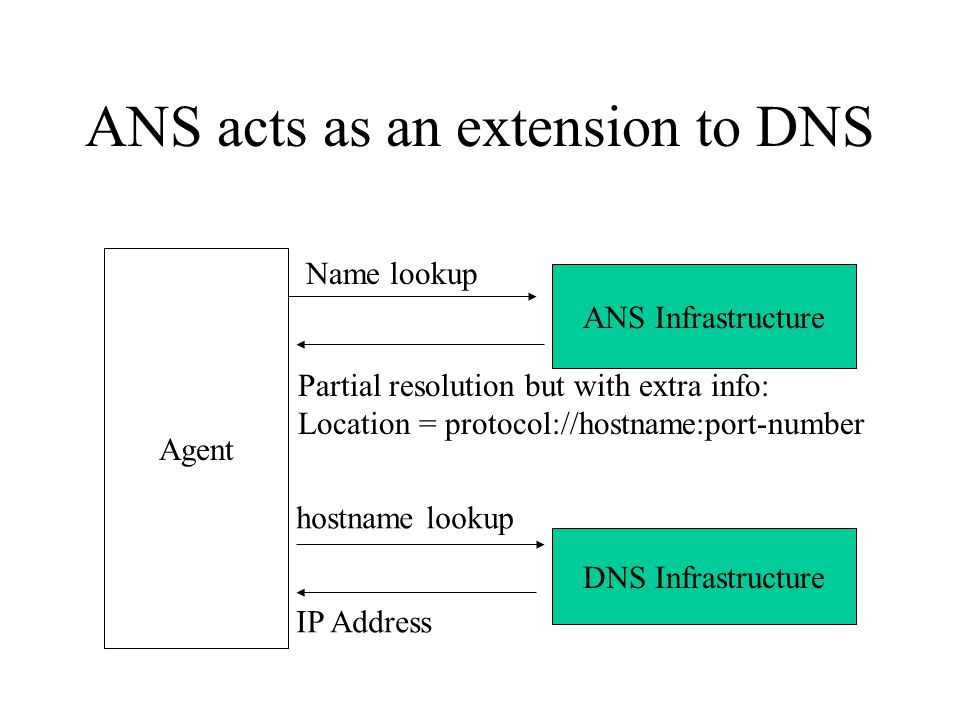 ANS acts as an extension to DNS

Agent

Name lookup

ANS Infrastructure

Partial resolution but with extra info:
Location = protocol://hostname:port-number

hostname lookup

DNS Infrastructure

IP Address